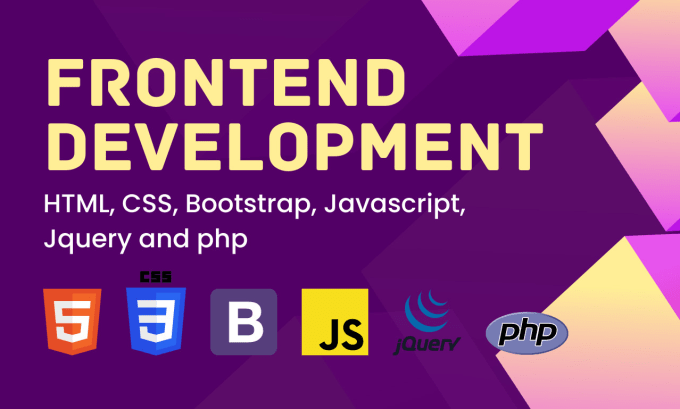 FRONTEND DEVELOPMENT

HTML, CSS, Bootstrap, Javascript, Jquery and php

5

CSS

3

B

JS

jQuery

php